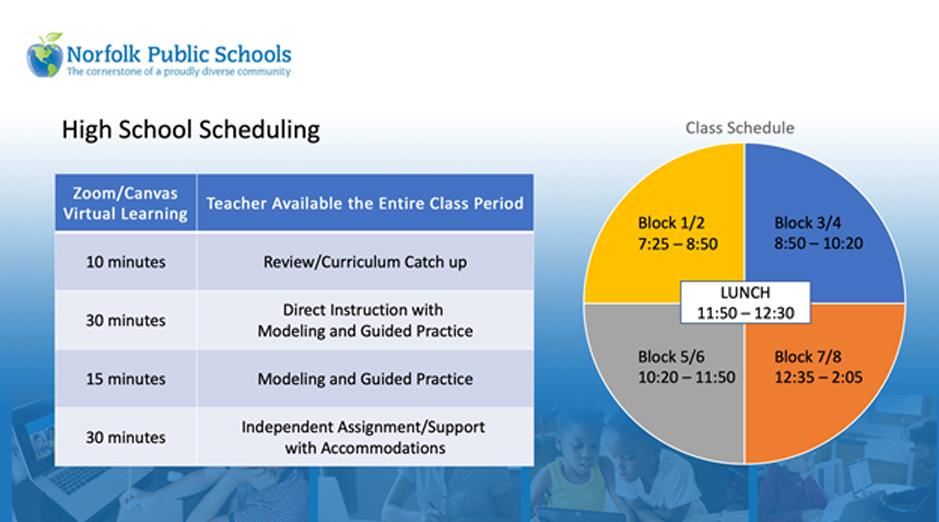 Norfolk Public Schools
The cornerstone of a proudly diverse community

High School Scheduling

| Zoom/Canvas Virtual Learning | Teacher Available the Entire Class Period |
|---|---|
| 10 minutes | Review/Curriculum Catch up |
| 30 minutes | Direct Instruction with Modeling and Guided Practice |
| 15 minutes | Modeling and Guided Practice |
| 30 minutes | Independent Assignment/Support with Accommodations |

Class Schedule

Block 1/2
7:25 – 8:50

Block 3/4
8:50 – 10:20

LUNCH
11:50 – 12:30

Block 5/6
10:20 – 11:50

Block 7/8
12:35 – 2:05